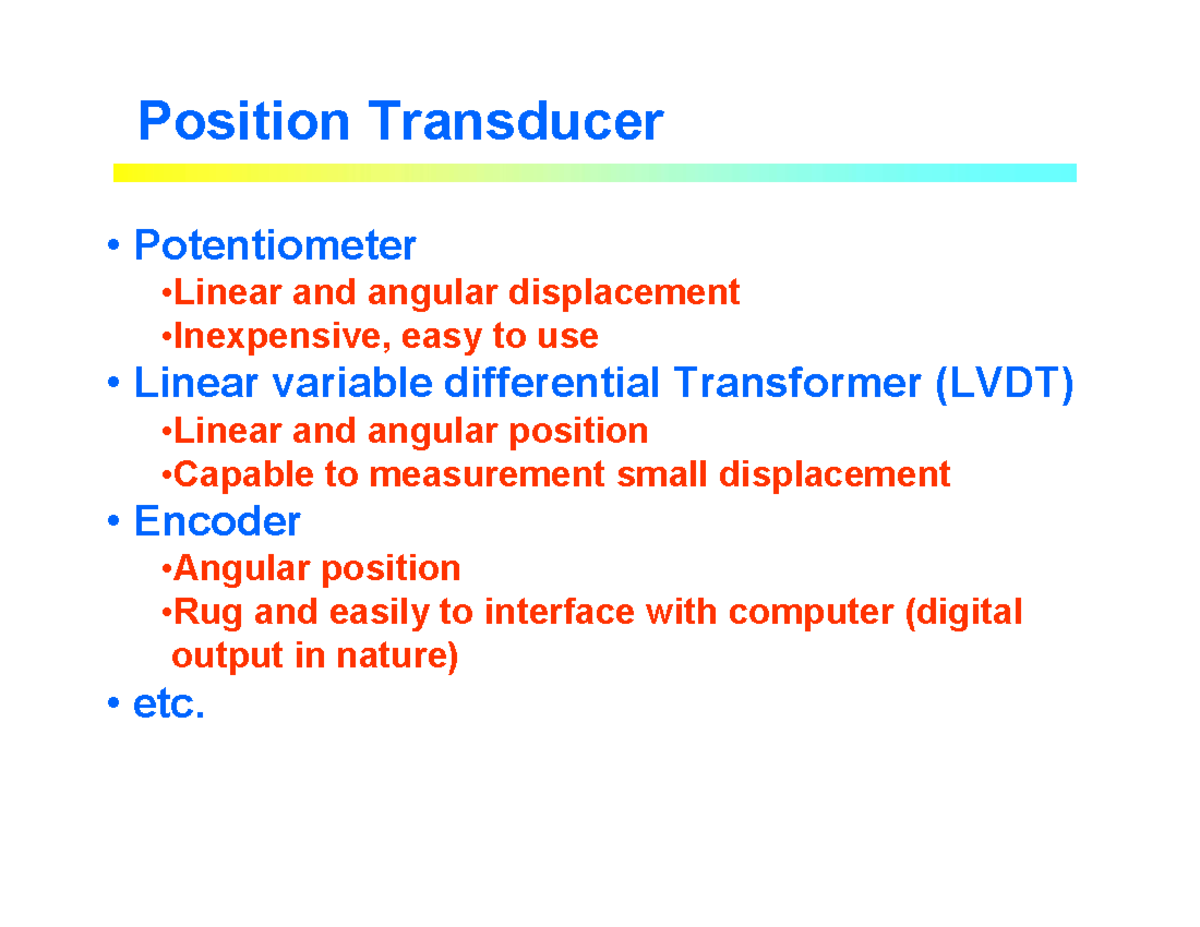 Position Transducer

• Potentiometer
•Linear and angular displacement
•Inexpensive, easy to use
• Linear variable differential Transformer (LVDT)
•Linear and angular position
•Capable to measurement small displacement
• Encoder
•Angular position
•Rug and easily to interface with computer (digital output in nature)
• etc.